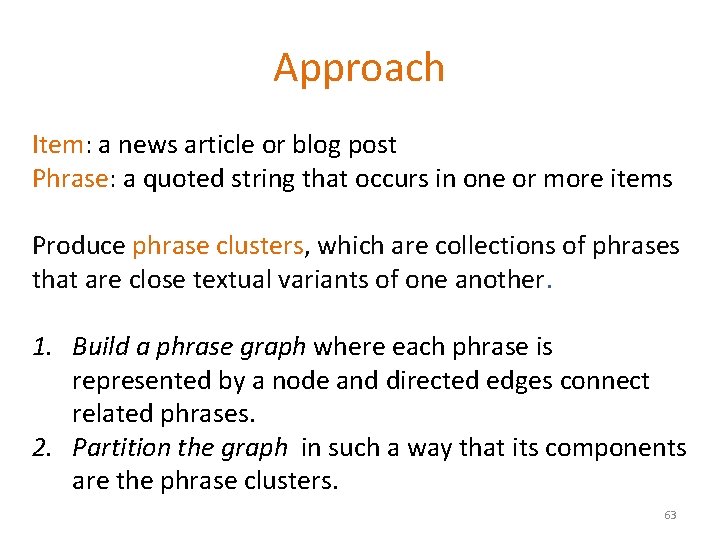 Approach

Item: a news article or blog post
Phrase: a quoted string that occurs in one or more items

Produce phrase clusters, which are collections of phrases that are close textual variants of one another.

1. Build a phrase graph where each phrase is represented by a node and directed edges connect related phrases.
2. Partition the graph in such a way that its components are the phrase clusters.

63